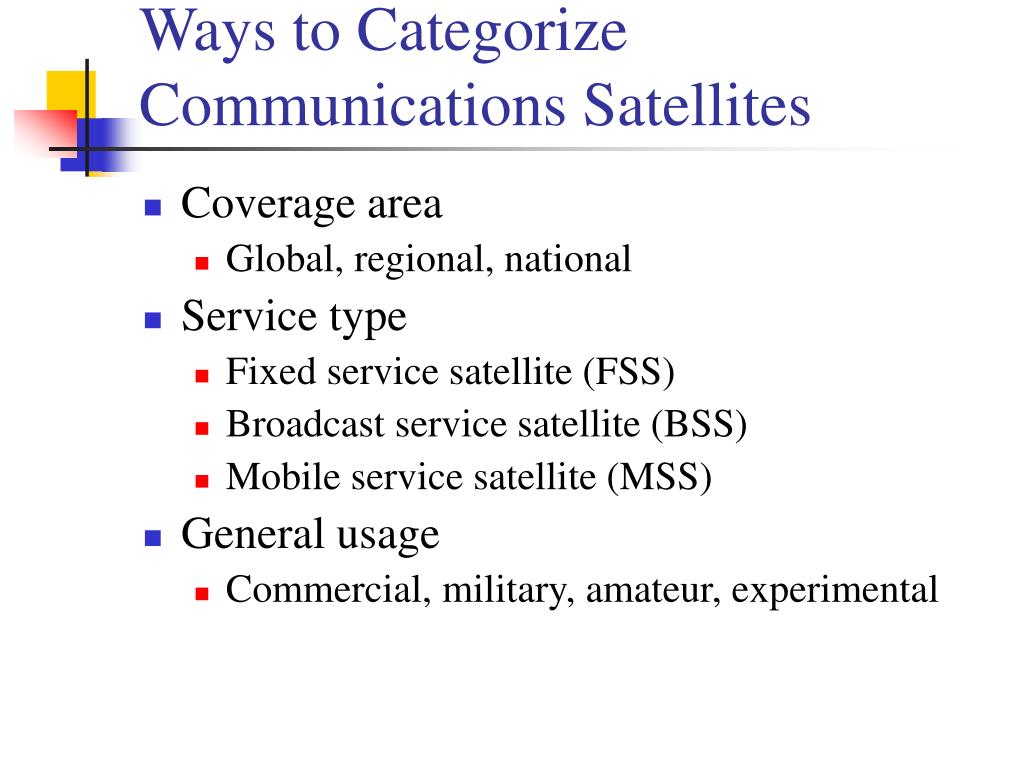 Ways to Categorize Communications Satellites

- Coverage area
  - Global, regional, national
- Service type
  - Fixed service satellite (FSS)
  - Broadcast service satellite (BSS)
  - Mobile service satellite (MSS)
- General usage
  - Commercial, military, amateur, experimental